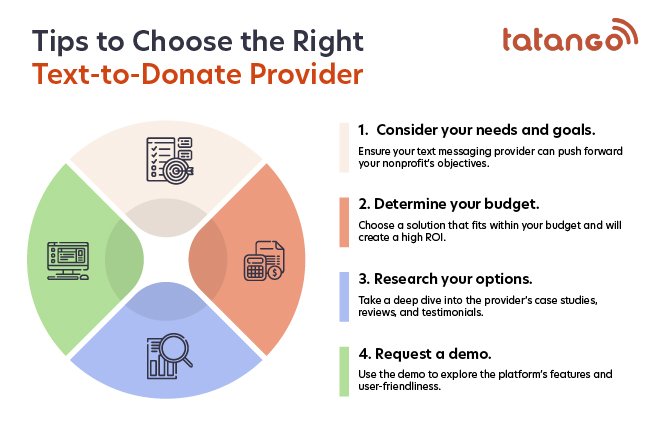 Tips to Choose the Right
Text-to-Donate Provider

tatango

1. Consider your needs and goals.

Ensure your text messaging provider can push forward your nonprofit's objectives.

2. Determine your budget.

Choose a solution that fits within your budget and will create a high ROI.

3. Research your options.

Take a deep dive into the provider's case studies, reviews, and testimonials.

4. Request a demo.

Use the demo to explore the platform's features and user-friendliness.